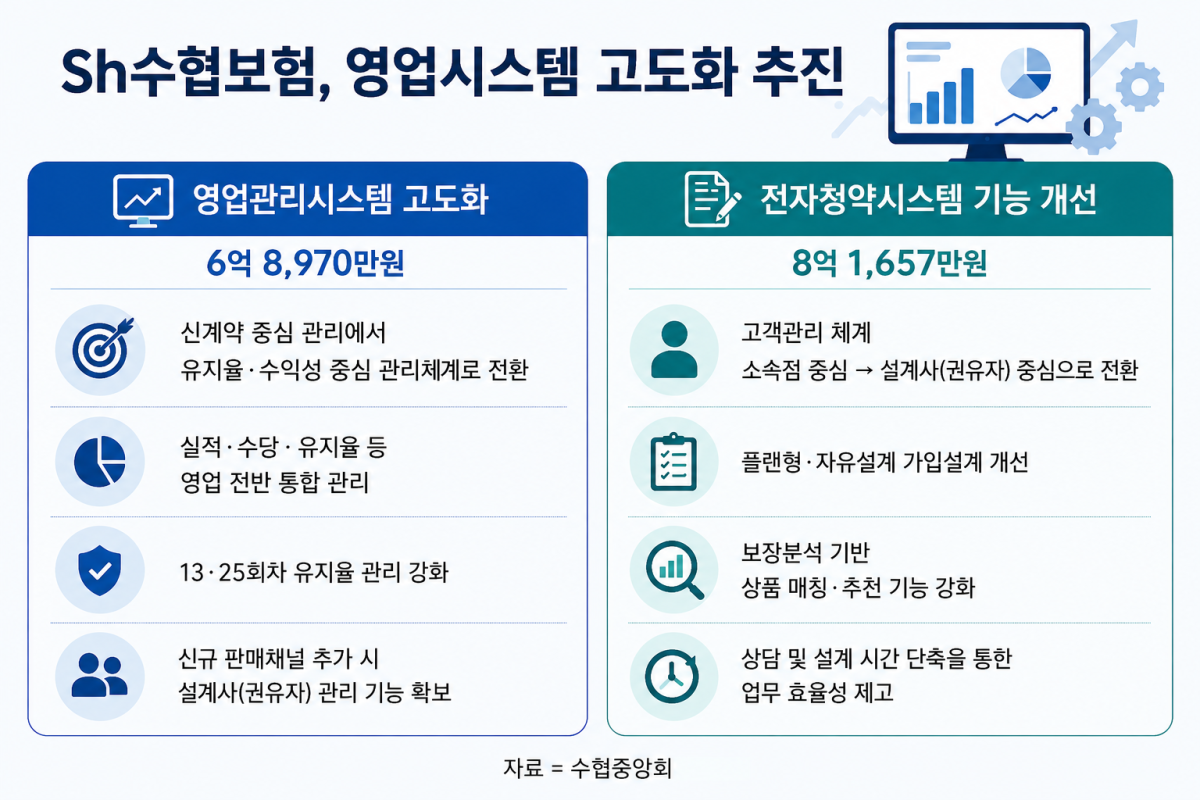 Sh수협보험, 영업시스템 고도화 추진

영업관리시스템 고도화

6억 8,970만원

신계약 중심 관리에서 유지율·수익성 중심 관리체계로 전환

실적·수당·유지율 등 영업 전반 통합 관리

13·25회차 유지율 관리 강화

신규 판매채널 추가 시 설계사(권유자) 관리 기능 확보

전자청약시스템 기능 개선

8억 1,657만원

고객관리 체계 소속점 중심 → 설계사(권유자) 중심으로 전환

플랜형·자유설계 가입설계 개선

보장분석 기반 상품 매칭·추천 기능 강화

상담 및 설계 시간 단축을 통한 업무 효율성 제고

자료 = 수협중앙회